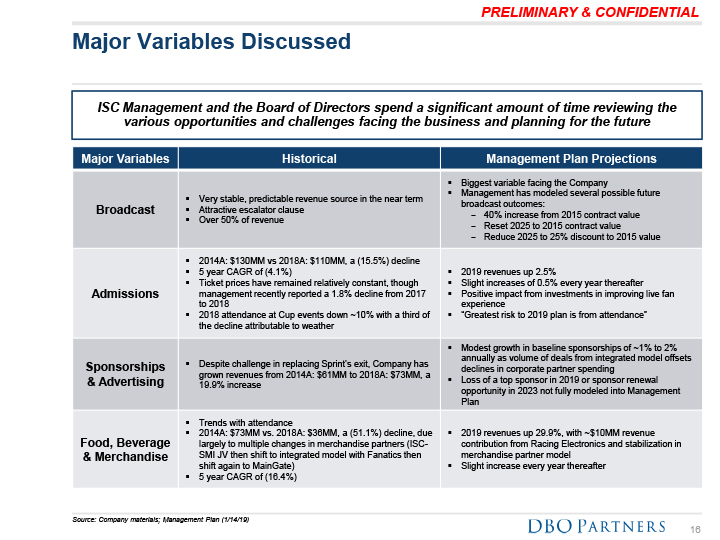 PRELIMINARY & CONFIDENTIAL

Major Variables Discussed

ISC Management and the Board of Directors spend a significant amount of time reviewing the various opportunities and challenges facing the business and planning for the future

| Major Variables | Historical | Management Plan Projections |
|---|---|---|
| Broadcast | ▪ Very stable, predictable revenue source in the near term ▪ Attractive escalator clause ▪ Over 50% of revenue | ▪ Biggest variable facing the Company ▪ Management has modeled several possible future broadcast outcomes: – 40% increase from 2015 contract value – Reset 2025 to 2015 contract value – Reduce 2025 to 25% discount to 2015 value |
| Admissions | ▪ 2014A: \$130MM vs 2018A: \$110MM, a (15.5%) decline ▪ 5 year CAGR of (4.1%) ▪ Ticket prices have remained relatively constant, though management recently reported a 1.8% decline from 2017 to 2018 ▪ 2018 attendance at Cup events down ~10% with a third of the decline attributable to weather | ▪ 2019 revenues up 2.5% ▪ Slight increases of 0.5% every year thereafter ▪ Positive impact from investments in improving live fan experience ▪ "Greatest risk to 2019 plan is from attendance" |
| Sponsorships & Advertising | ▪ Despite challenge in replacing Sprint's exit, Company has grown revenues from 2014A: \$61MM to 2018A: \$73MM, a 19.9% increase | ▪ Modest growth in baseline sponsorships of ~1% to 2% annually as volume of deals from integrated model offsets declines in corporate partner spending ▪ Loss of a top sponsor in 2019 or sponsor renewal opportunity in 2023 not fully modeled into Management Plan |
| Food, Beverage & Merchandise | ▪ Trends with attendance ▪ 2014A: \$73MM vs. 2018A: \$36MM, a (51.1%) decline, due largely to multiple changes in merchandise partners (ISC-SMI JV then shift to integrated model with Fanatics then shift again to MainGate) ▪ 5 year CAGR of (16.4%) | ▪ 2019 revenues up 29.9%, with ~\$10MM revenue contribution from Racing Electronics and stabilization in merchandise partner model ▪ Slight increase every year thereafter |

Source: Company materials; Management Plan (1/14/19)

DBO PARTNERS 16